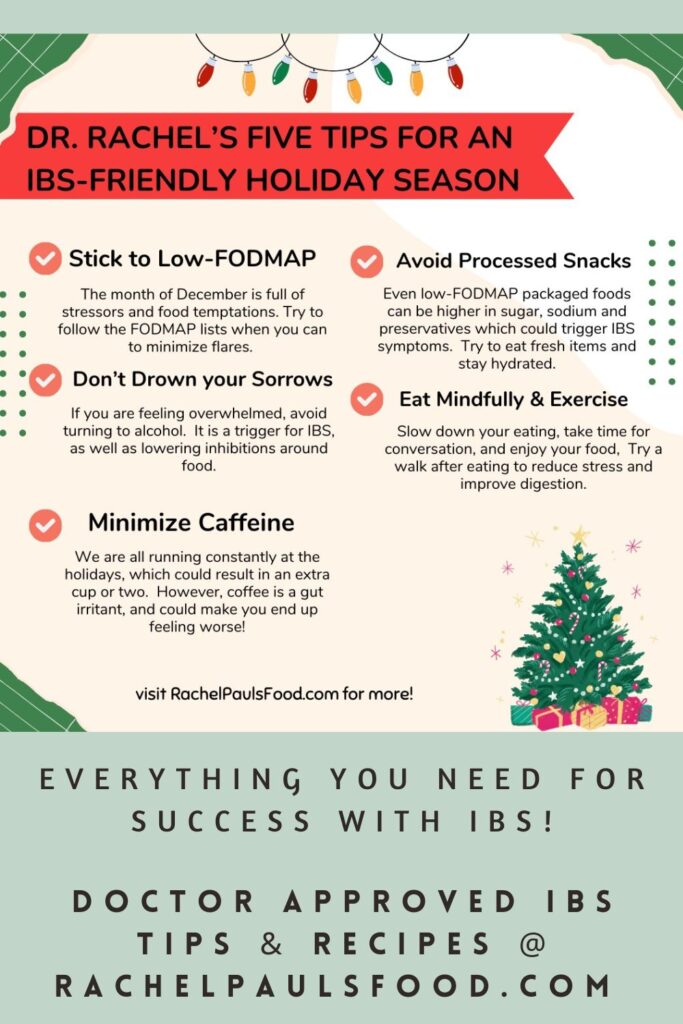 DR. RACHEL'S FIVE TIPS FOR AN IBS-FRIENDLY HOLIDAY SEASON

Stick to Low-FODMAP

The month of December is full of stressors and food temptations. Try to follow the FODMAP lists when you can to minimize flares.

Don't Drown your Sorrows

If you are feeling overwhelmed, avoid turning to alcohol. It is a trigger for IBS, as well as lowering inhibitions around food.

Minimize Caffeine

We are all running constantly at the holidays, which could result in an extra cup or two. However, coffee is a gut irritant, and could make you end up feeling worse!

Avoid Processed Snacks

Even low-FODMAP packaged foods can be higher in sugar, sodium and preservatives which could trigger IBS symptoms. Try to eat fresh items and stay hydrated.

Eat Mindfully & Exercise

Slow down your eating, take time for conversation, and enjoy your food, Try a walk after eating to reduce stress and improve digestion.

visit RachelPaulsFood.com for more!

EVERYTHING YOU NEED FOR SUCCESS WITH IBS!

DOCTOR APPROVED IBS TIPS & RECIPES @ RACHELPAULSFOOD.COM